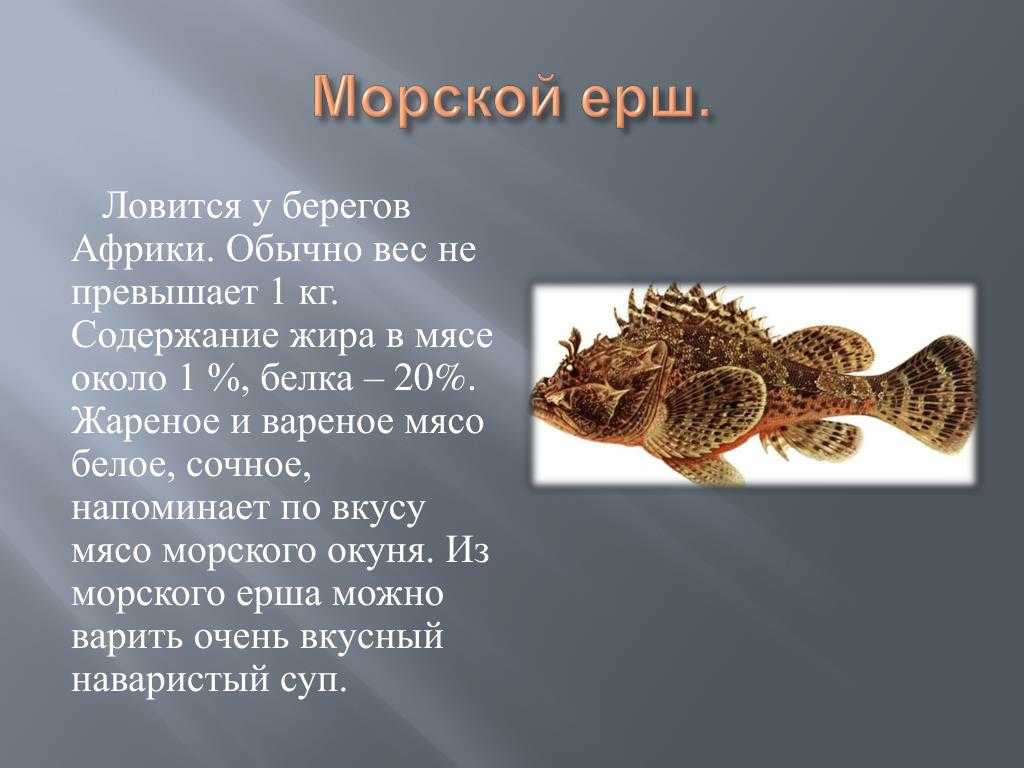 Морской ерш.

Ловится у берегов Африки. Обычно вес не превышает 1 кг. Содержание жира в мясе около 1 %, белка – 20%. Жареное и вареное мясо белое, сочное, напоминает по вкусу мясо морского окуня. Из морского ерша можно варить очень вкусный наваристый суп.